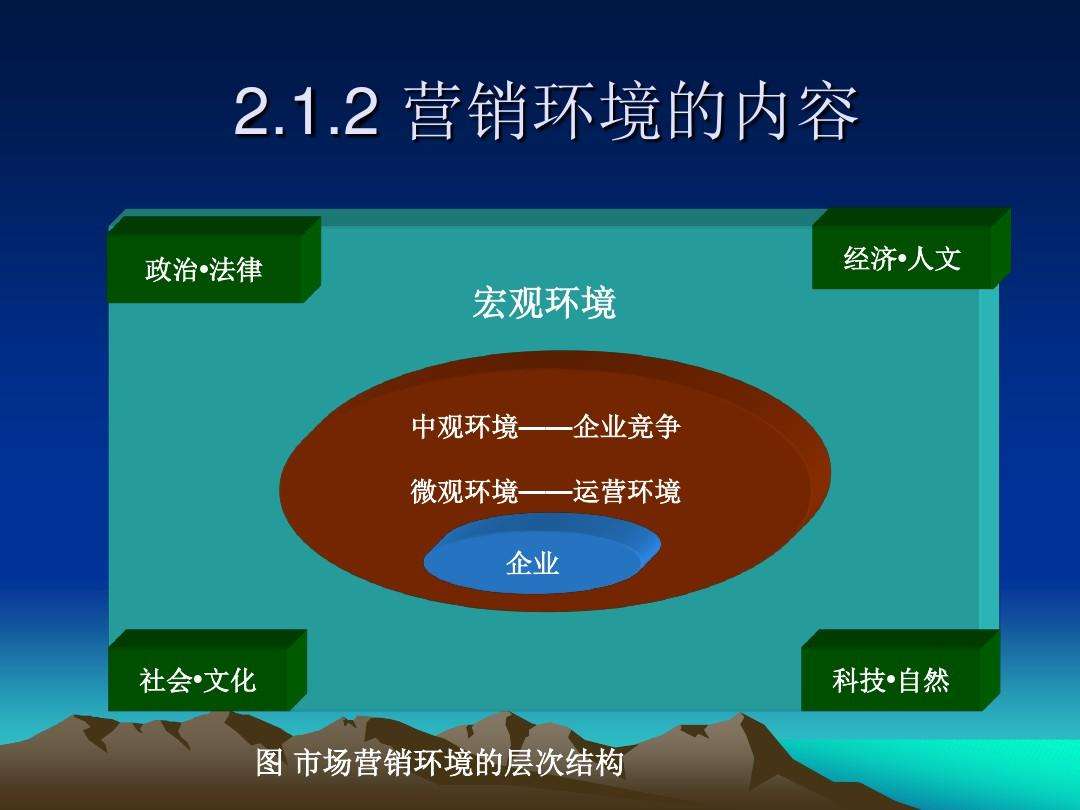 2.1.2 营销环境的内容

政治•法律

经济•人文

宏观环境

中观环境——企业竞争

微观环境——运营环境

企业

社会•文化

科技•自然

图 市场营销环境的层次结构